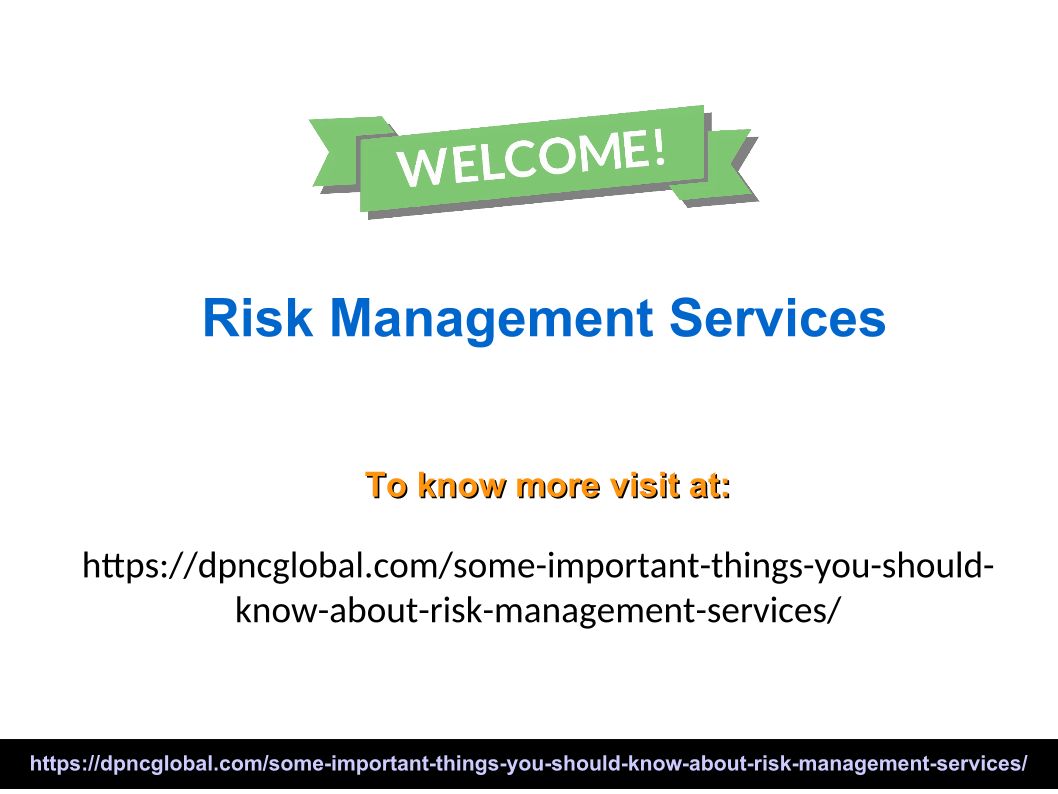 WELCOME!

Risk Management Services

To know more visit at:

https://dpncglobal.com/some-important-things-you-should-know-about-risk-management-services/

https://dpncglobal.com/some-important-things-you-should-know-about-risk-management-services/